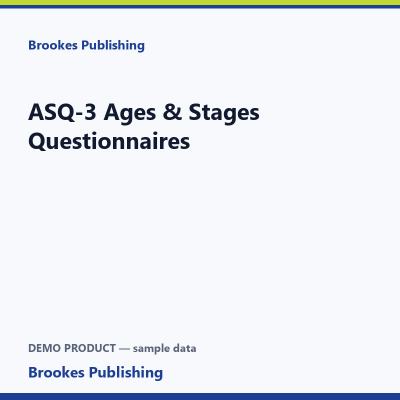 Brookes Publishing

ASQ-3 Ages & Stages Questionnaires

DEMO PRODUCT — sample data

Brookes Publishing